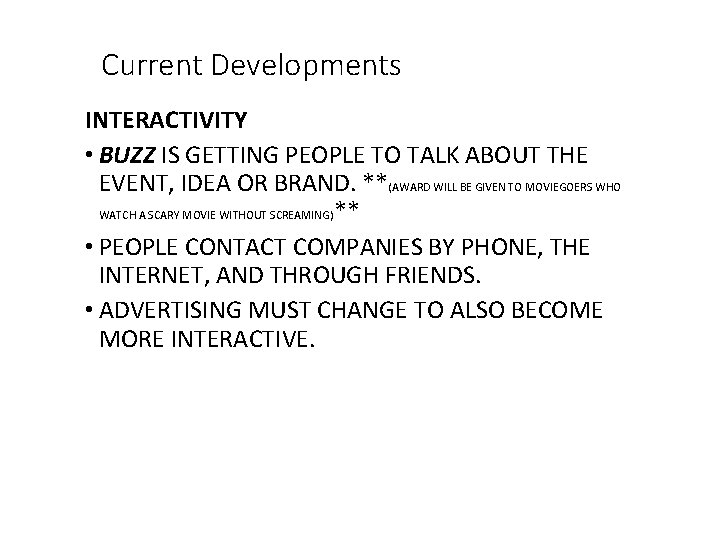 Current Developments

INTERACTIVITY

• BUZZ IS GETTING PEOPLE TO TALK ABOUT THE EVENT, IDEA OR BRAND. **(AWARD WILL BE GIVEN TO MOVIEGOERS WHO WATCH A SCARY MOVIE WITHOUT SCREAMING)**

• PEOPLE CONTACT COMPANIES BY PHONE, THE INTERNET, AND THROUGH FRIENDS.

• ADVERTISING MUST CHANGE TO ALSO BECOME MORE INTERACTIVE.